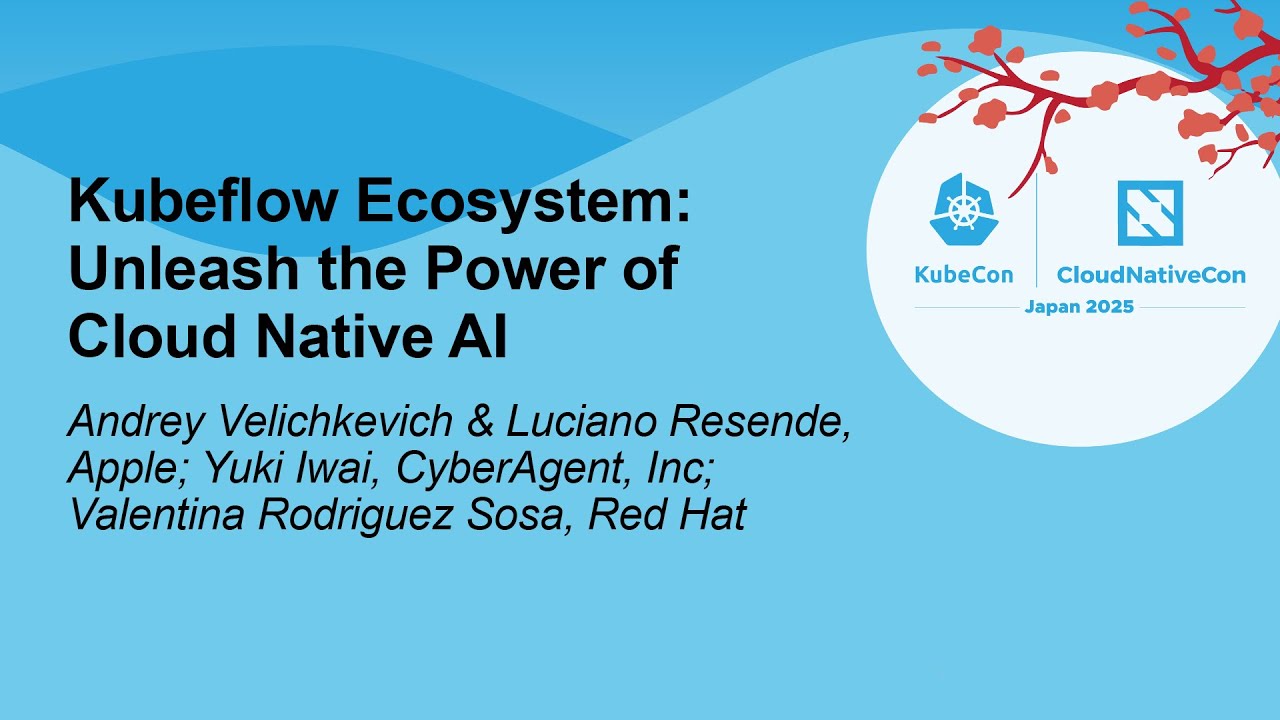 Kubeflow Ecosystem: Unleash the Power of Cloud Native AI

Andrey Velichkevich & Luciano Resende, Apple; Yuki Iwai, CyberAgent, Inc; Valentina Rodriguez Sosa, Red Hat

KubeCon
CloudNativeCon
Japan 2025